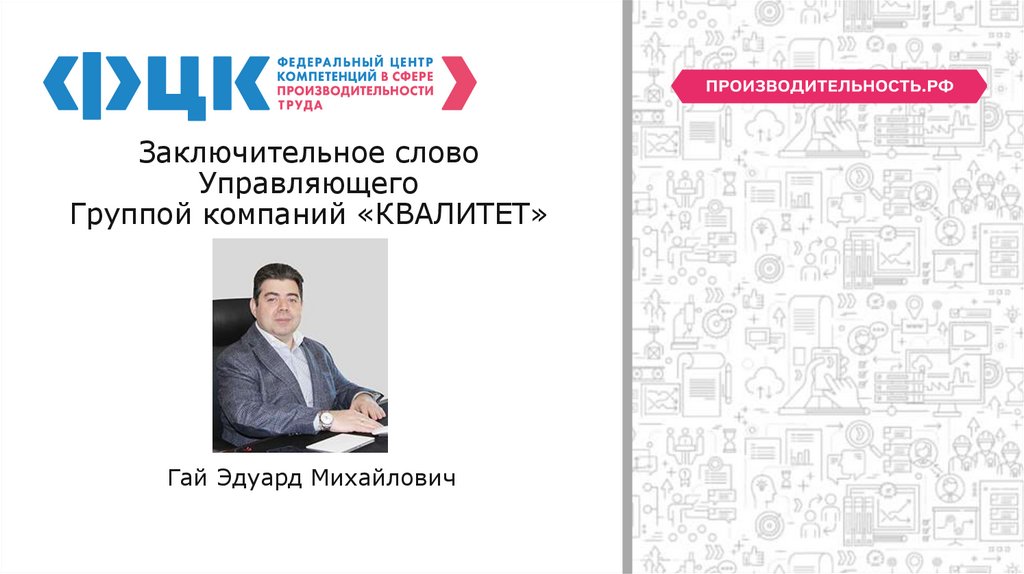 ФЦК ФЕДЕРАЛЬНЫЙ ЦЕНТР КОМПЕТЕНЦИЙ В СФЕРЕ ПРОИЗВОДИТЕЛЬНОСТИ ТРУДА

ПРОИЗВОДИТЕЛЬНОСТЬ.РФ

Заключительное слово Управляющего Группой компаний «КВАЛИТЕТ»

Гай Эдуард Михайлович